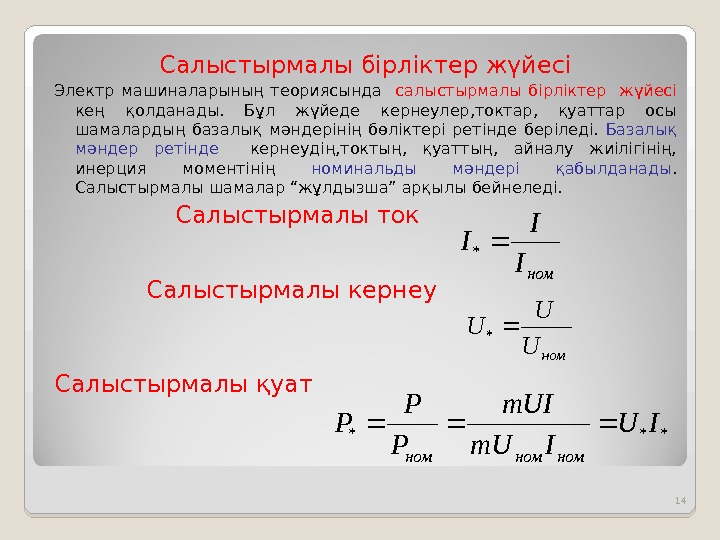 Салыстырмалы бірліктер жүйесі

Электр машиналарының теориясында салыстырмалы бірліктер жүйесі кең қолданады. Бұл жүйеде кернеулер,токтар, қуаттар осы шамалардың базалық мәндерінің бөліктері ретінде беріледі. Базалық мәндер ретінде кернеудің,токтың, қуаттың, айналу жиілігінің, инерция моментінің номинальды мәндері қабылданады. Салыстырмалы шамалар “жұлдызша” арқылы бейнеледі.

Салыстырмалы ток

$I_* = \frac{I}{I_{ном}}$

Салыстырмалы кернеу

$U_* = \frac{U}{U_{ном}}$

Салыстырмалы қуат

$P_* = \frac{P}{P_{ном}} = \frac{mUI}{mU_{ном}I_{ном}} = U_* I_*$

14